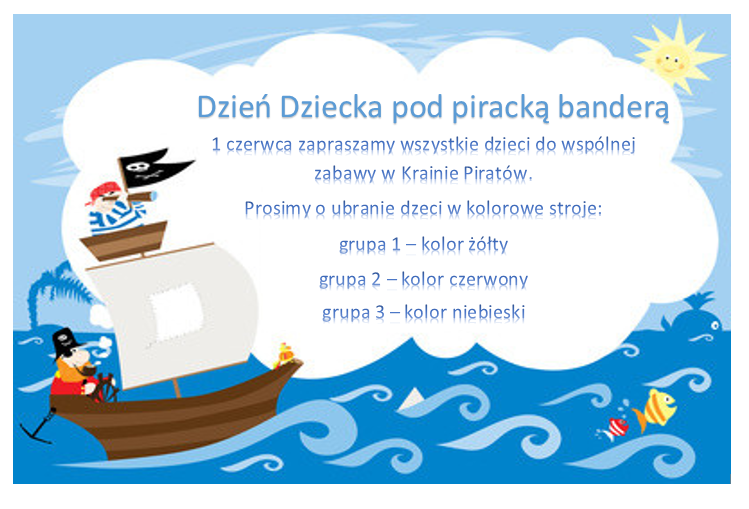 Dzień Dziecka pod piracką banderą

1 czerwca zapraszamy wszystkie dzieci do wspólnej zabawy w Krainie Piratów.

Prosimy o ubranie dzeci w kolorowe stroje:

grupa 1 – kolor żółty

grupa 2 – kolor czerwony

grupa 3 – kolor niebieski